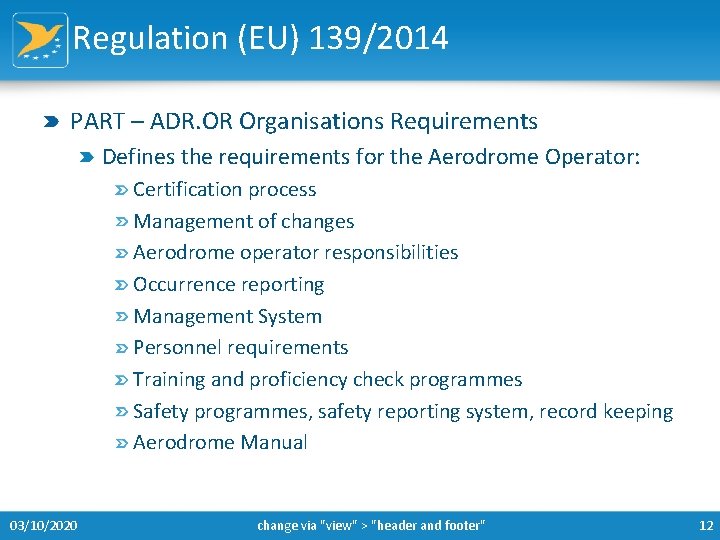 Regulation (EU) 139/2014

PART – ADR.OR Organisations Requirements

Defines the requirements for the Aerodrome Operator:

Certification process

Management of changes

Aerodrome operator responsibilities

Occurrence reporting

Management System

Personnel requirements

Training and proficiency check programmes

Safety programmes, safety reporting system, record keeping

Aerodrome Manual

03/10/2020

change via "view" > "header and footer"

12